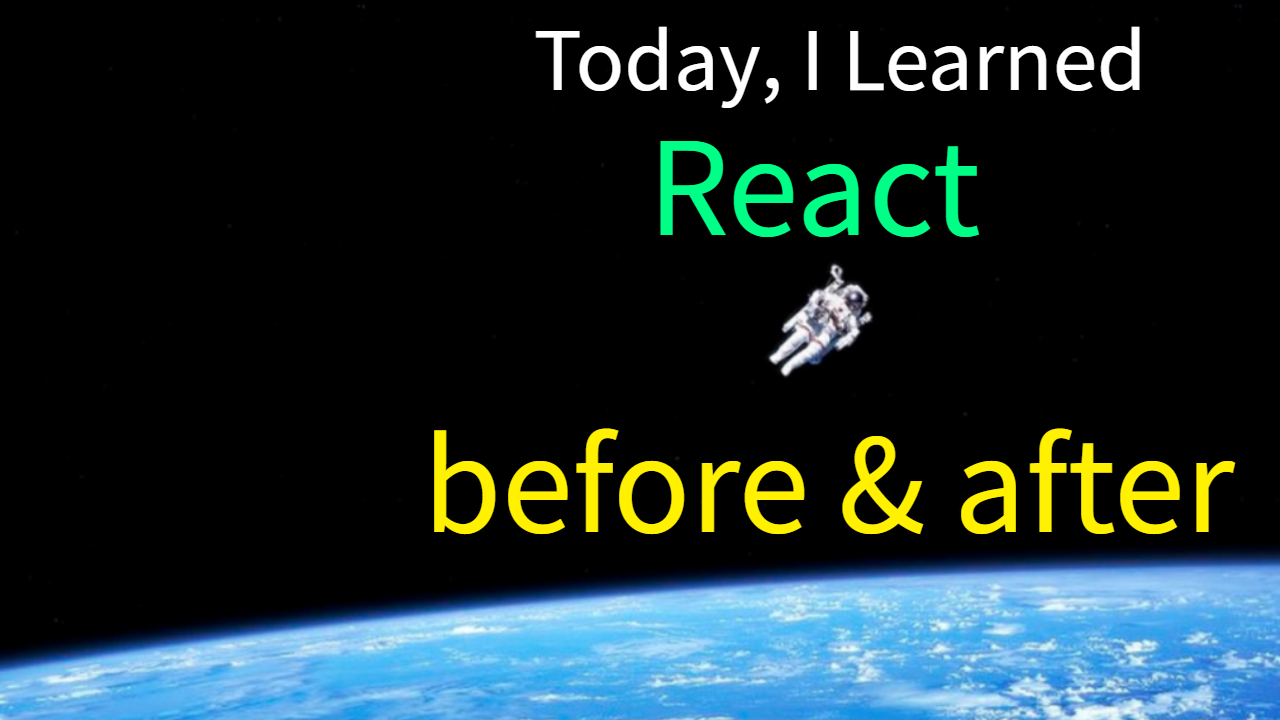 Today, I Learned
React
before & after